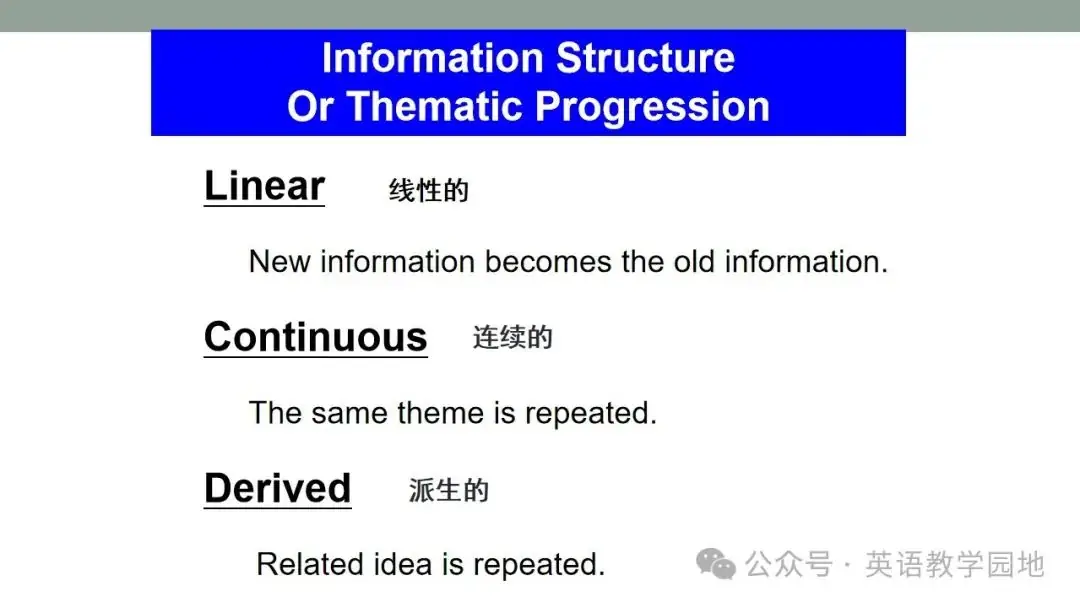 Information Structure
Or Thematic Progression

Linear 线性的

New information becomes the old information.

Continuous 连续的

The same theme is repeated.

Derived 派生的

Related idea is repeated.

公众号 · 英语教学园地